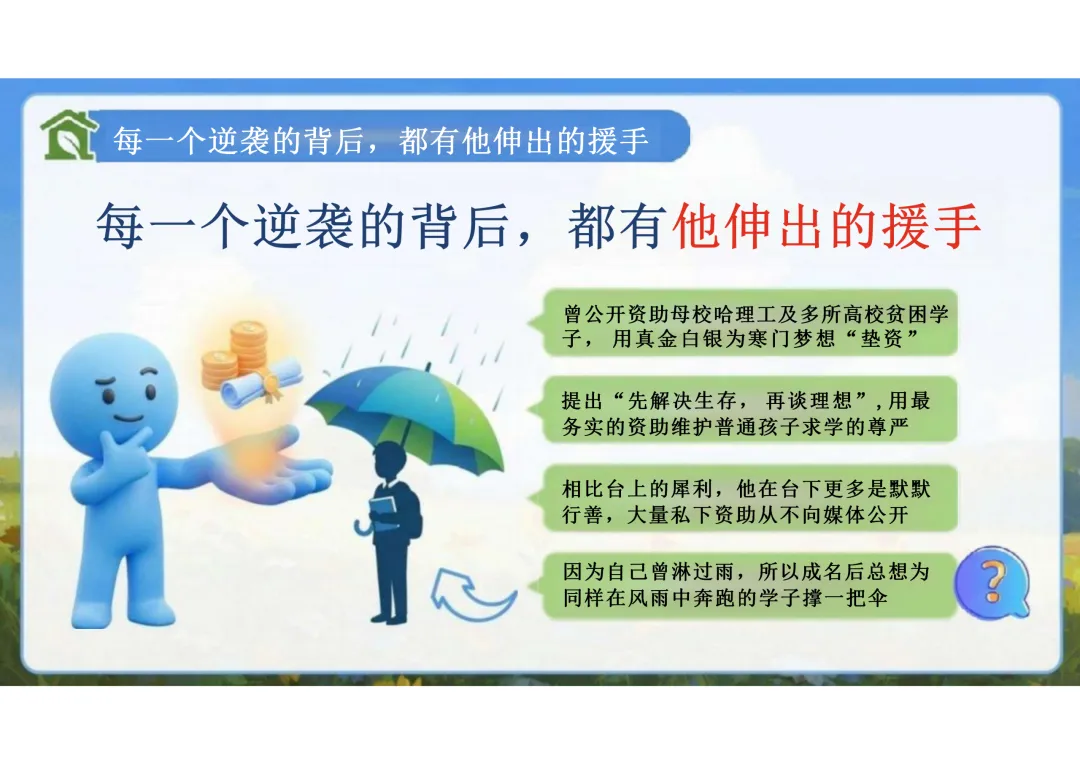 每一个逆袭的背后，都有他伸出的援手

每一个逆袭的背后，都有他伸出的援手

曾公开资助母校哈理工及多所高校贫困学子，用真金白银为寒门梦想“垫资”

提出“先解决生存，再谈理想”，用最务实的资助维护普通孩子求学的尊严

相比台上的犀利，他在台下更多是默默行善，大量私下资助从不向媒体公开

因为自己曾淋过雨，所以成名后总想为同样在风雨中奔跑的学子撑一把伞

?